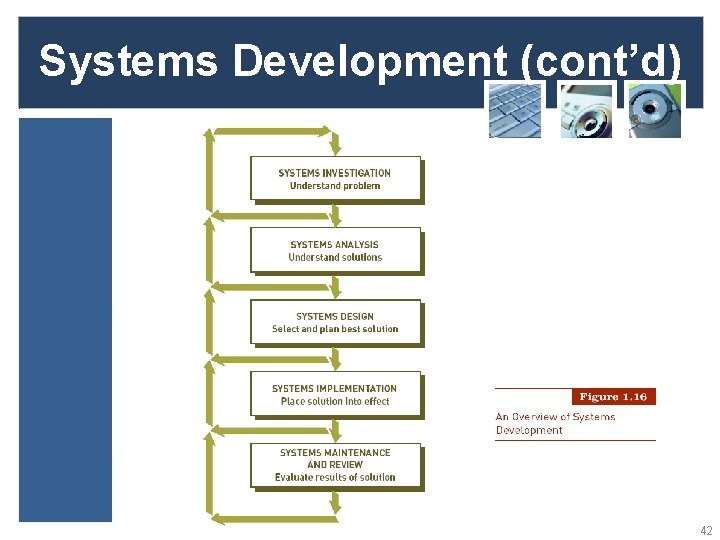 Systems Development (cont'd)

SYSTEMS INVESTIGATION
Understand problem

SYSTEMS ANALYSIS
Understand solutions

SYSTEMS DESIGN
Select and plan best solution

SYSTEMS IMPLEMENTATION
Place solution into effect

SYSTEMS MAINTENANCE AND REVIEW
Evaluate results of solution

Figure 1.16

An Overview of Systems Development

42